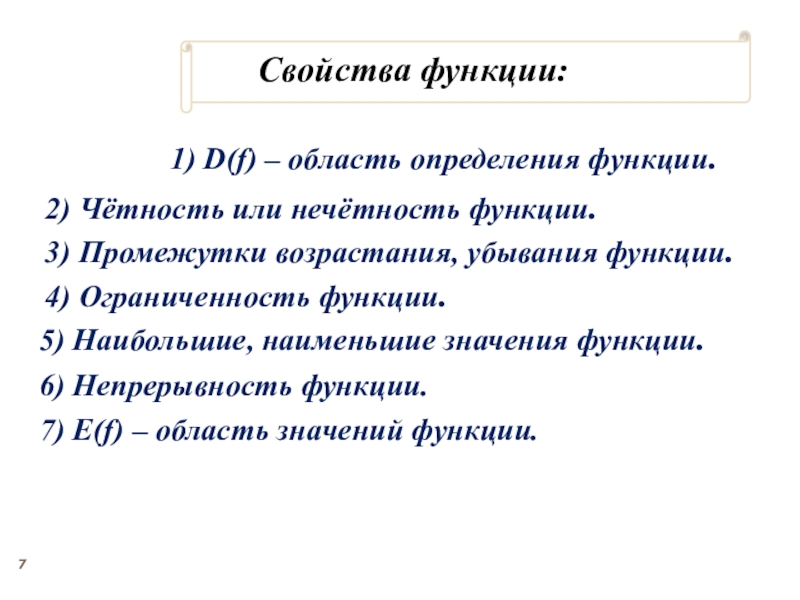 Свойства функции:

1) D(f) – область определения функции.

2) Чётность или нечётность функции.

3) Промежутки возрастания, убывания функции.

4) Ограниченность функции.

5) Наибольшие, наименьшие значения функции.

6) Непрерывность функции.

7) E(f) – область значений функции.

7